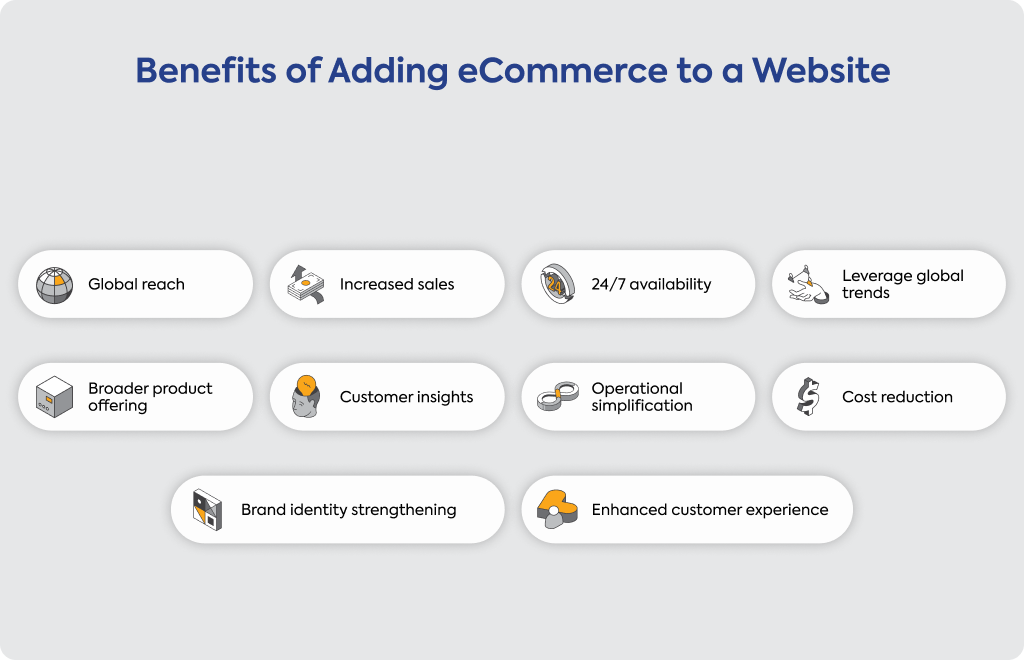 Benefits of Adding eCommerce to a Website

Global reach

Increased sales

24/7 availability

Leverage global trends

Broader product offering

Customer insights

Operational simplification

Cost reduction

Brand identity strengthening

Enhanced customer experience